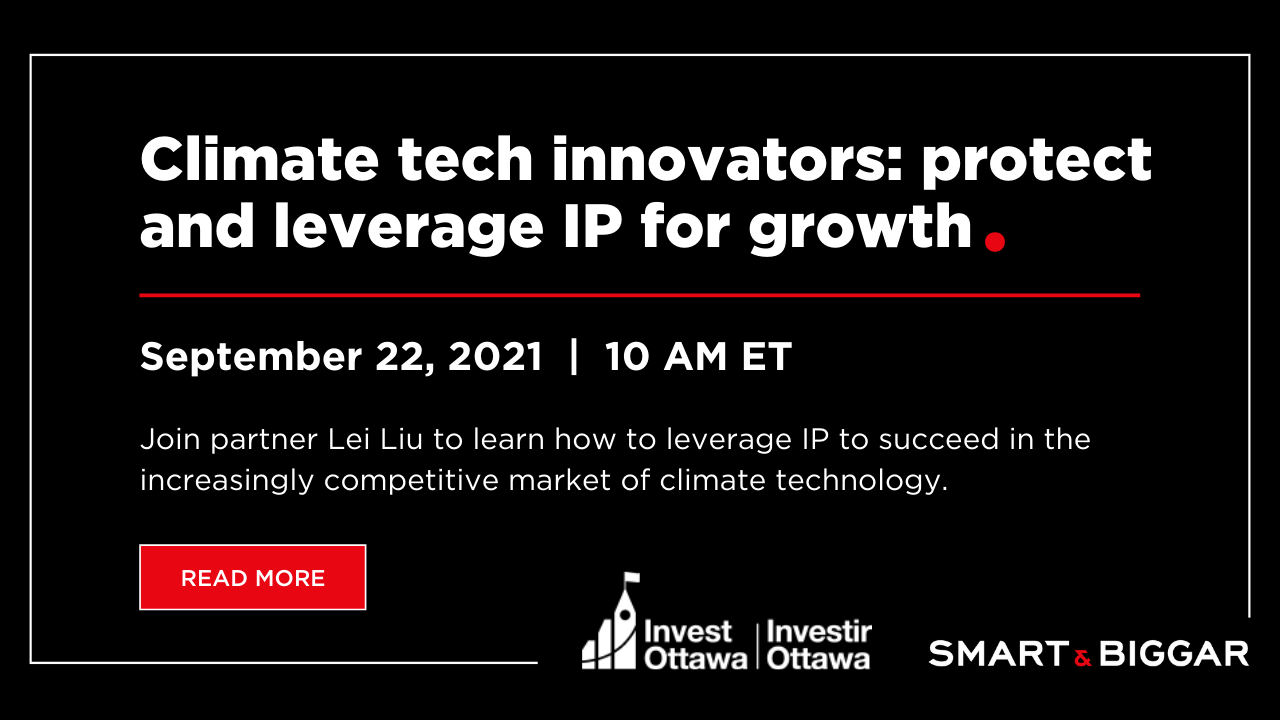 Climate tech innovators: protect and leverage IP for growth.

September 22, 2021 | 10 AM ET

Join partner Lei Liu to learn how to leverage IP to succeed in the increasingly competitive market of climate technology.

READ MORE

Invest Ottawa | Investir Ottawa

SMART & BIGGAR